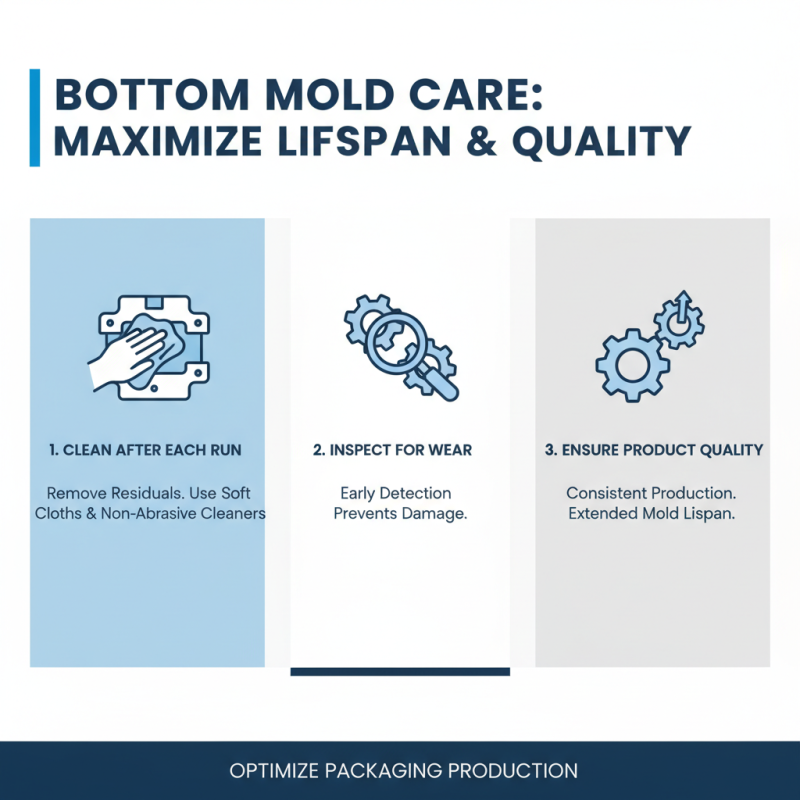 BOTTOM MOLD CARE: MAXIMIZE LIFSPAN & QUALITY

1. CLEAN AFTER EACH RUN

Remove Residuals. Use Soft Cloths & Non-Abrasive Cleaners

2. INSPECT FOR WEAR

Early Detection Prevents Damage.

3. ENSURE PRODUCT QUALITY

Consistent Production. Extended Mold Lispan.

OPTIMIZE PACKAGING PRODUCTION